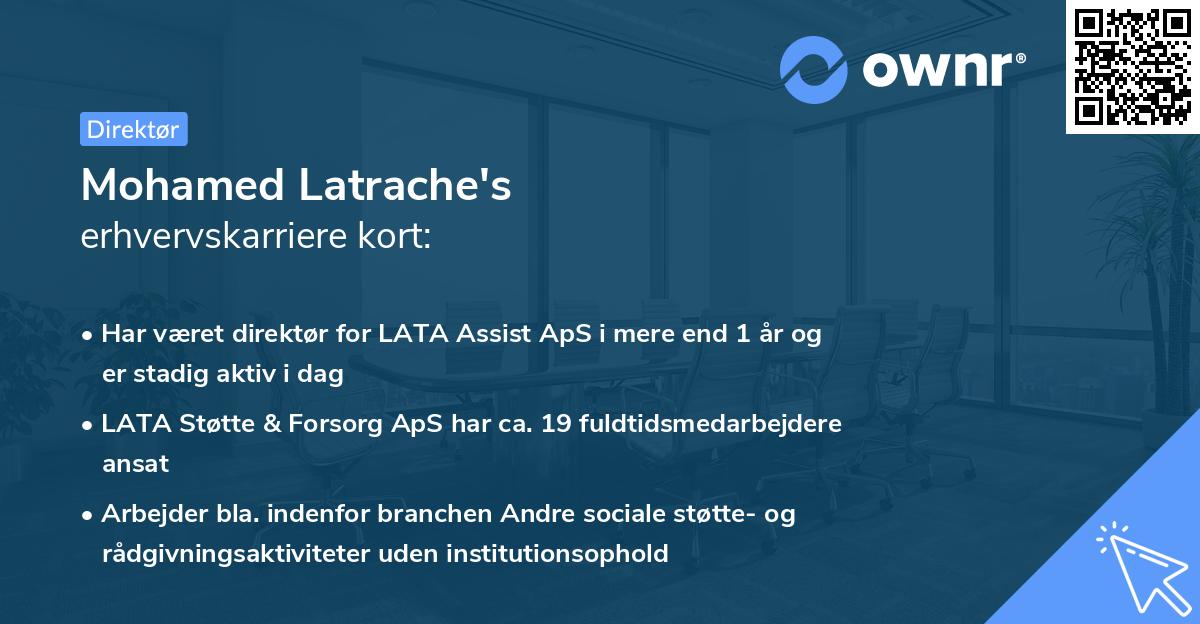 ownr®

Direktør

Mohamed Latrache's
erhvervskarriere kort:

• Har været direktør for LATA Assist ApS i mere end 1 år og er stadig aktiv i dag

• LATA Støtte & Forsorg ApS har ca. 19 fuldtidsmedarbejdere ansat

• Arbejder bla. indenfor branchen Andre sociale støtte- og rådgivningsaktiviteter uden institutionsophold